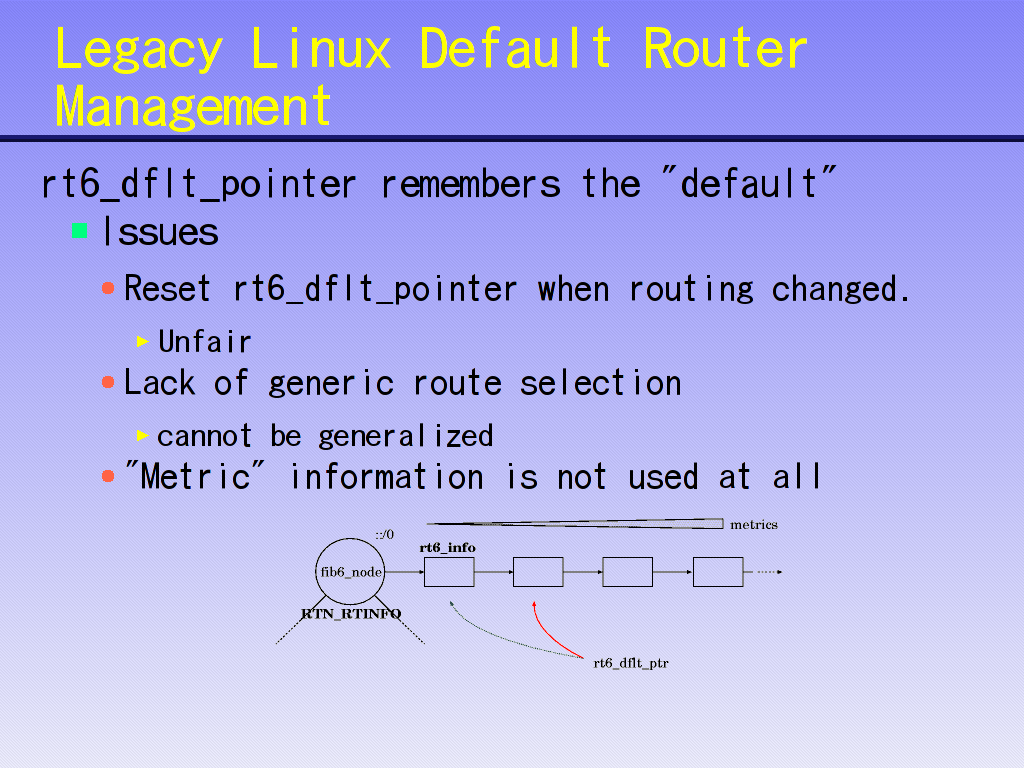 Legacy Linux Default Router Management

rt6_dflt_pointer remembers the "default"

Issues

Reset rt6_dflt_pointer when routing changed.

Unfair

Lack of generic route selection

cannot be generalized

"Metric" information is not used at all

metrics
::/0
rt6_info
fib6_node
RTN_RTINFO
rt6_dflt_ptr